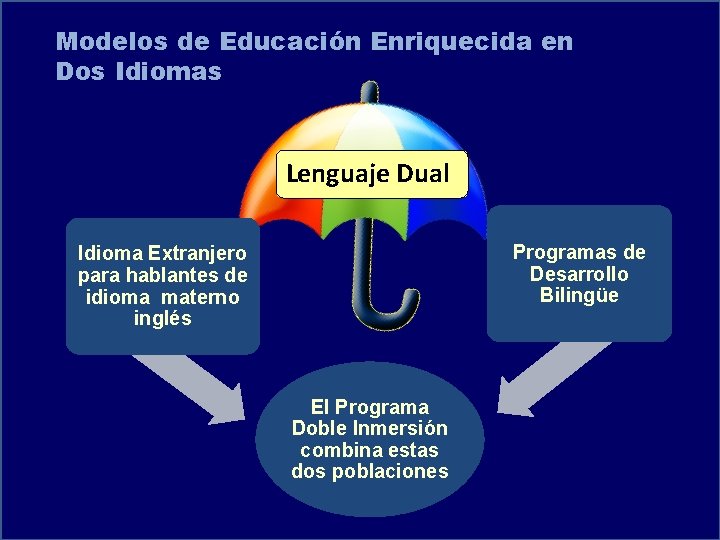 Modelos de Educación Enriquecida en Dos Idiomas

Lenguaje Dual

Idioma Extranjero para hablantes de idioma materno inglés

Programas de Desarrollo Bilingüe

El Programa Doble Inmersión combina estas dos poblaciones